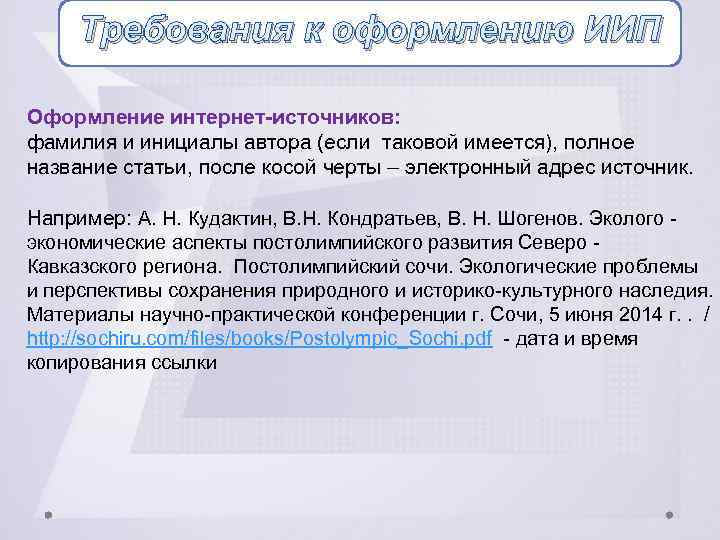 Требования к оформлению ИИП

Оформление интернет-источников:
фамилия и инициалы автора (если таковой имеется), полное название статьи, после косой черты – электронный адрес источник.

Например: А. Н. Кудактин, В.Н. Кондратьев, В. Н. Шогенов. Эколого - экономические аспекты постолимпийского развития Северо - Кавказского региона. Постолимпийский сочи. Экологические проблемы и перспективы сохранения природного и историко-культурного наследия. Материалы научно-практической конференции г. Сочи, 5 июня 2014 г. . / http://sochiru.com/files/books/Postolympic_Sochi.pdf - дата и время копирования ссылки